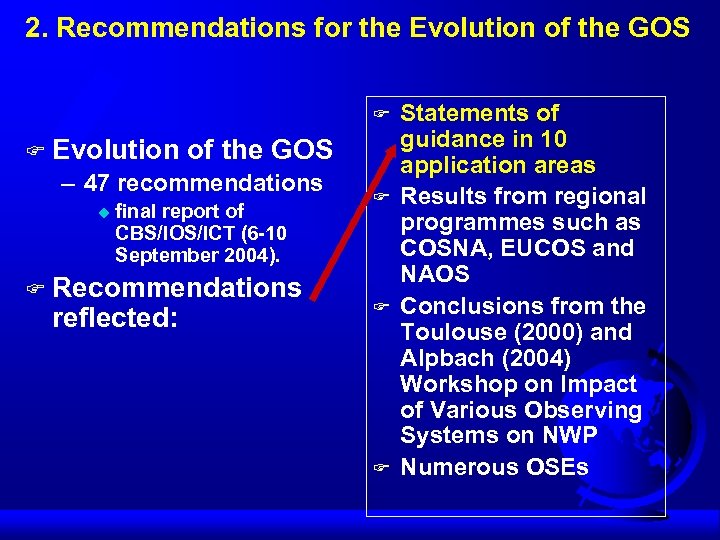 2. Recommendations for the Evolution of the GOS

Evolution of the GOS

– 47 recommendations

final report of CBS/IOS/ICT (6-10 September 2004).

Recommendations reflected:

Statements of guidance in 10 application areas

Results from regional programmes such as COSNA, EUCOS and NAOS

Conclusions from the Toulouse (2000) and Alpbach (2004) Workshop on Impact of Various Observing Systems on NWP

Numerous OSEs